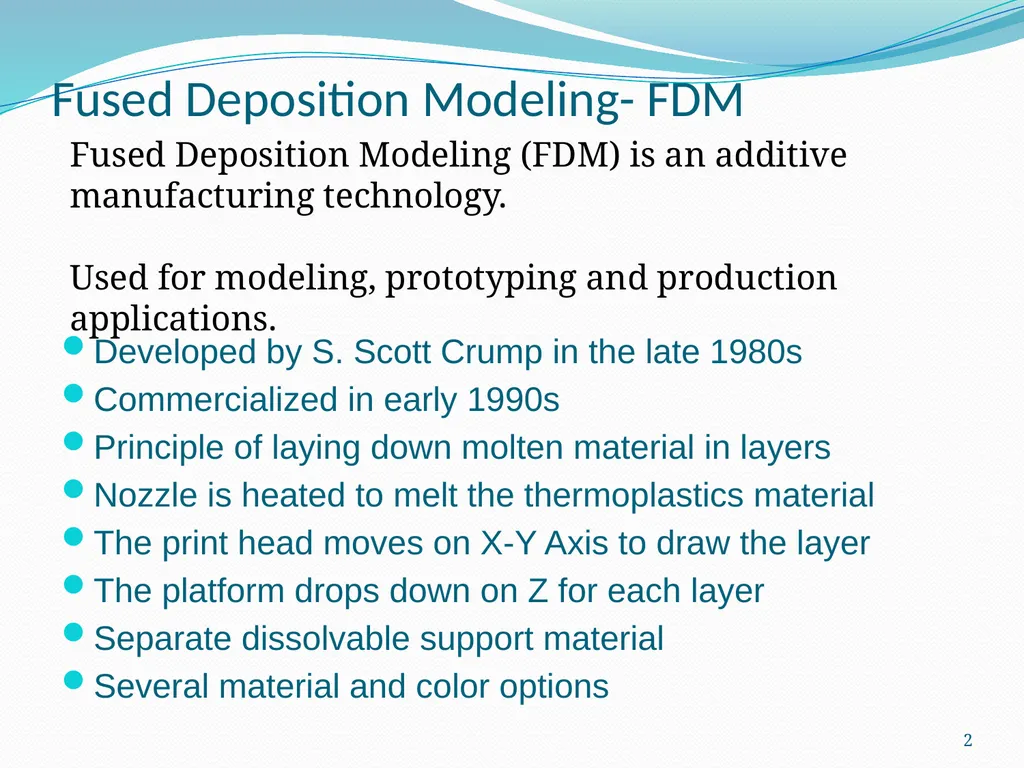 Fused Deposition Modeling- FDM

Fused Deposition Modeling (FDM) is an additive manufacturing technology.

Used for modeling, prototyping and production applications.

- Developed by S. Scott Crump in the late 1980s
- Commercialized in early 1990s
- Principle of laying down molten material in layers
- Nozzle is heated to melt the thermoplastics material
- The print head moves on X-Y Axis to draw the layer
- The platform drops down on Z for each layer
- Separate dissolvable support material
- Several material and color options

2